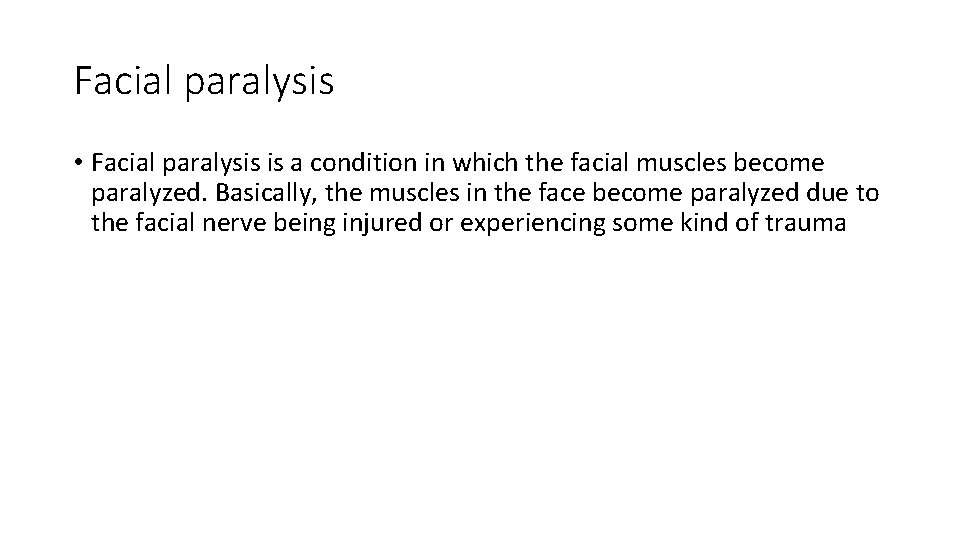 Facial paralysis

• Facial paralysis is a condition in which the facial muscles become paralyzed. Basically, the muscles in the face become paralyzed due to the facial nerve being injured or experiencing some kind of trauma